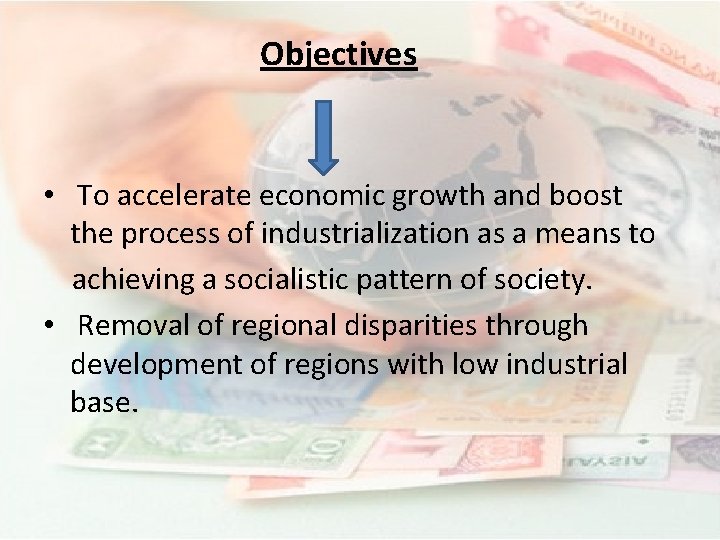 Objectives

• To accelerate economic growth and boost the process of industrialization as a means to achieving a socialistic pattern of society.

• Removal of regional disparities through development of regions with low industrial base.